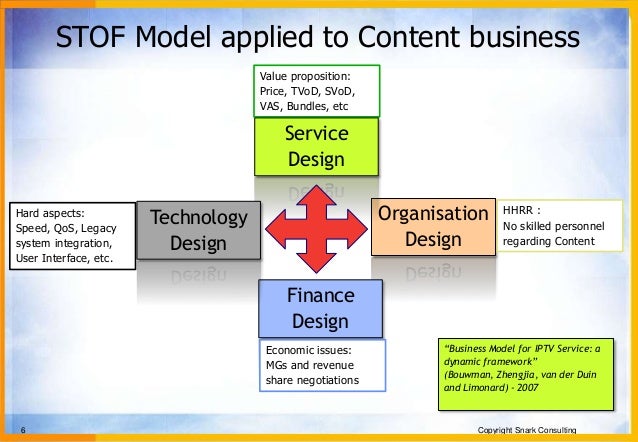 STOF Model applied to Content business

Value proposition: Price, TVoD, SVoD, VAS, Bundles, etc

Service Design

Hard aspects: Speed, QoS, Legacy system integration, User Interface, etc.

Technology Design

Organisation Design

HHRR : No skilled personnel regarding Content

Finance Design

Economic issues: MGs and revenue share negotiations

"Business Model for IPTV Service: a dynamic framework" (Bouwman, Zhengjia, van der Duin and Limonard) - 2007

6

Copyright Snark Consulting